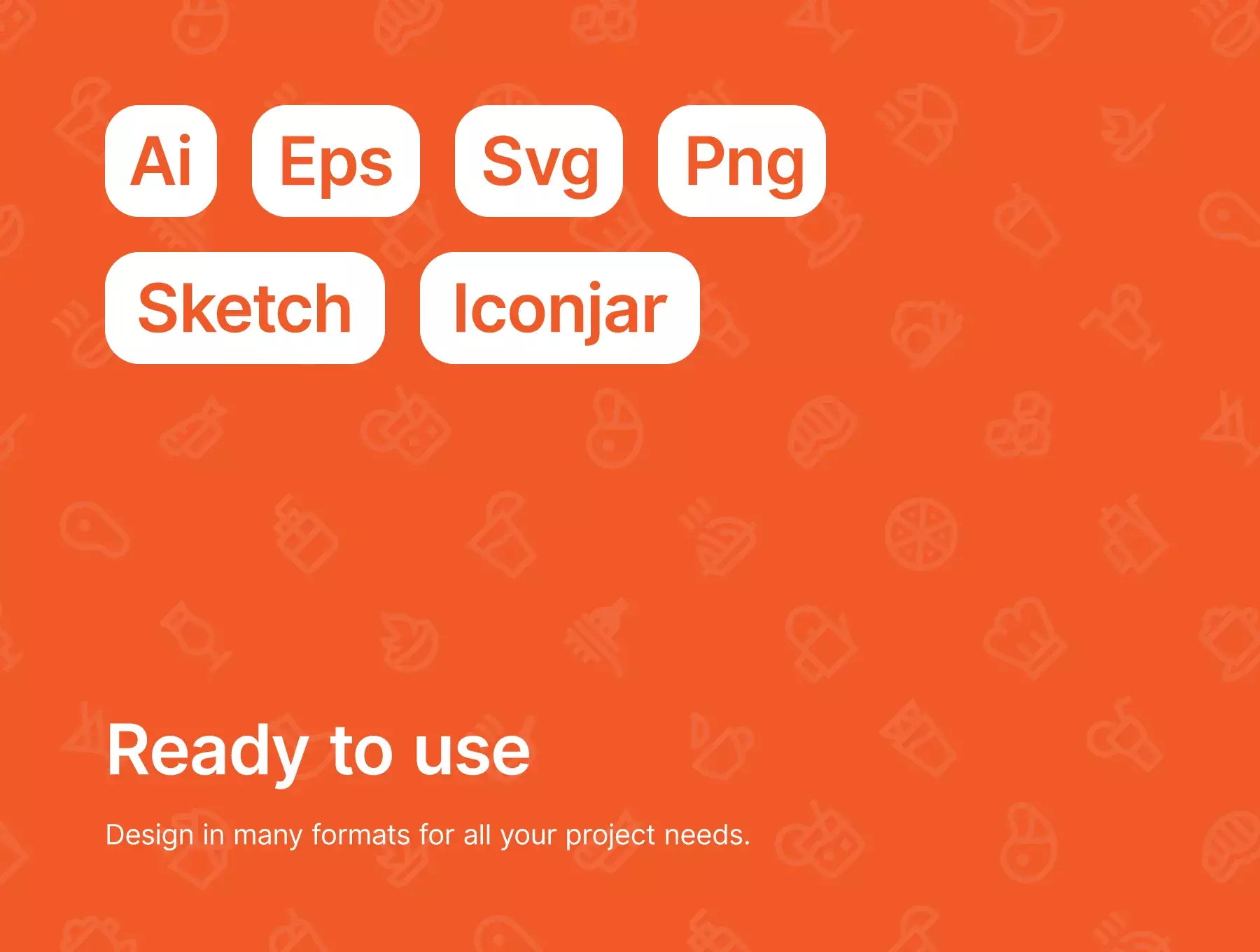 Ai Eps Svg Png
Sketch Iconjar

Ready to use

Design in many formats for all your project needs.